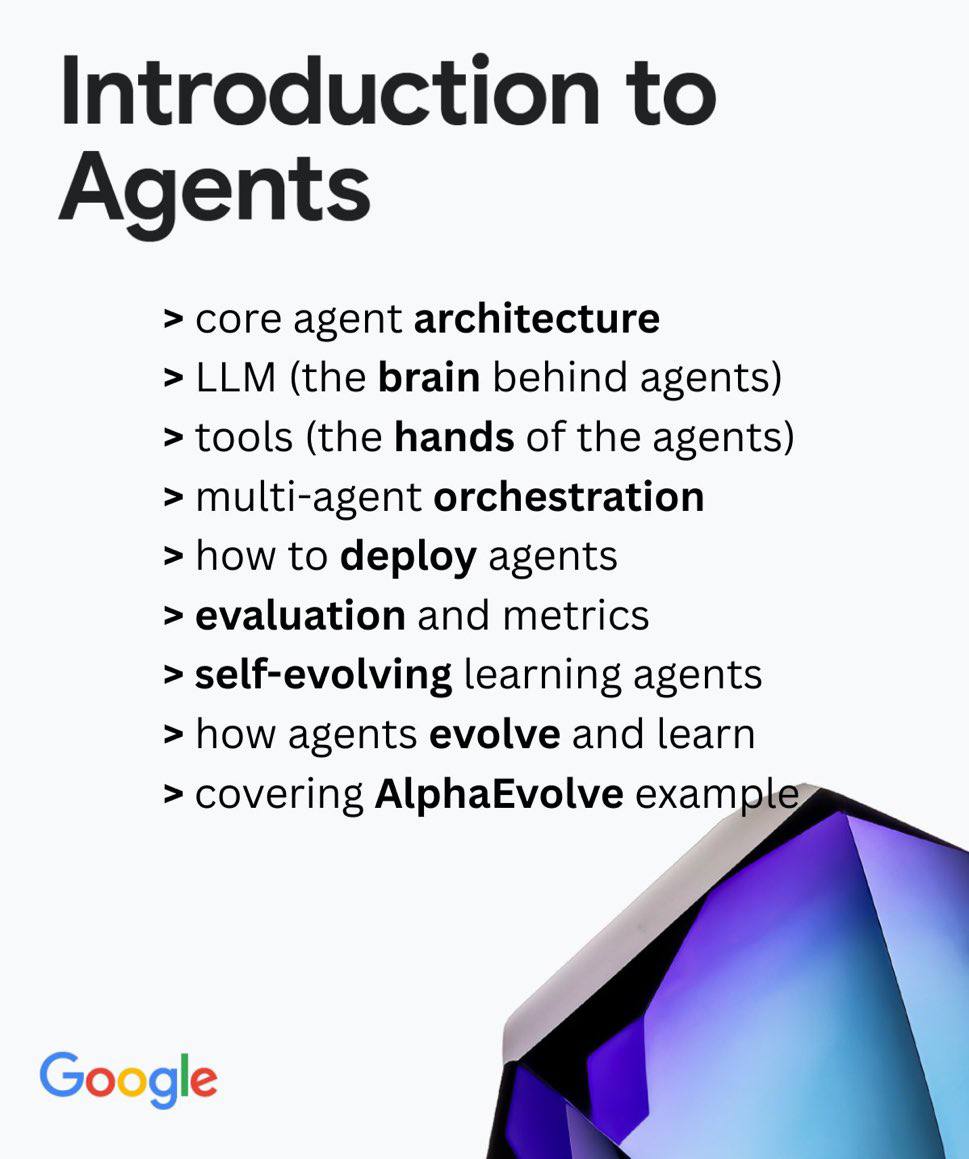 Introduction to Agents

> core agent architecture
> LLM (the brain behind agents)
> tools (the hands of the agents)
> multi-agent orchestration
> how to deploy agents
> evaluation and metrics
> self-evolving learning agents
> how agents evolve and learn
> covering AlphaEvolve example

Google